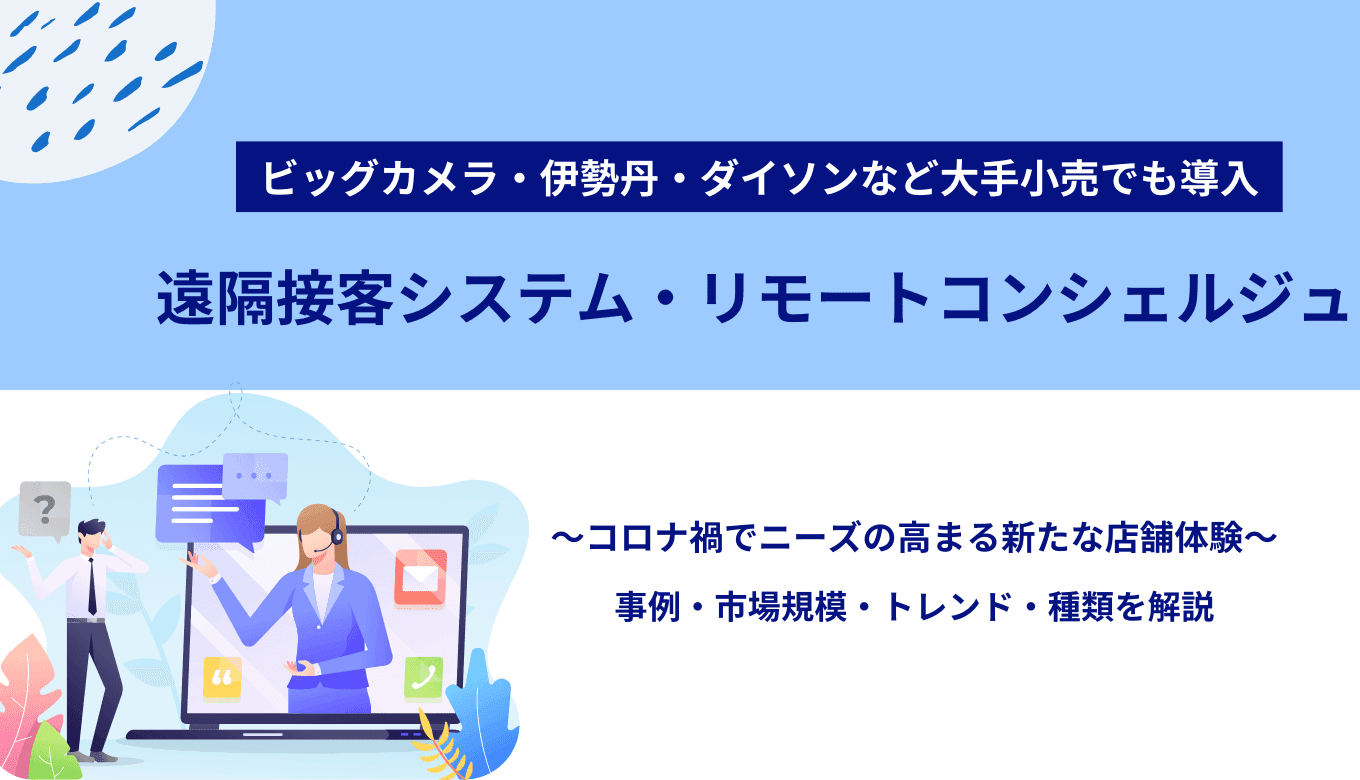 ビッグカメラ・伊勢丹・ダイソンなど大手小売でも導入

遠隔接客システム・リモートコンシェルジュ

?

〜コロナ禍でニーズの高まる新たな店舗体験〜

事例・市場規模・トレンド・種類を解説